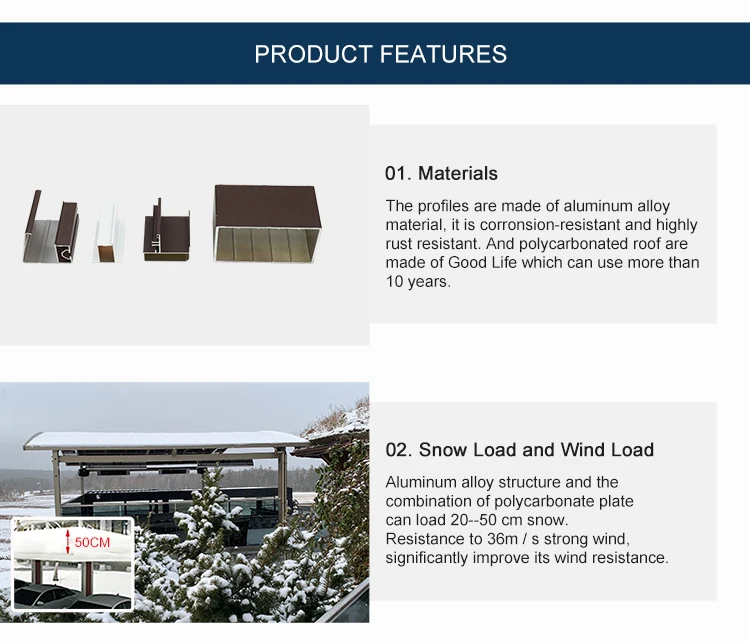 PRODUCT FEATURES

01. Materials

The profiles are made of aluminum alloy material, it is corronsion-resistant and highly rust resistant. And polycarbonated roof are made of Good Life which can use more than 10 years.

50CM

02. Snow Load and Wind Load

Aluminum alloy structure and the combination of polycarbonate plate can load 20--50 cm snow.
Resistance to 36m / s strong wind, significantly improve its wind resistance.